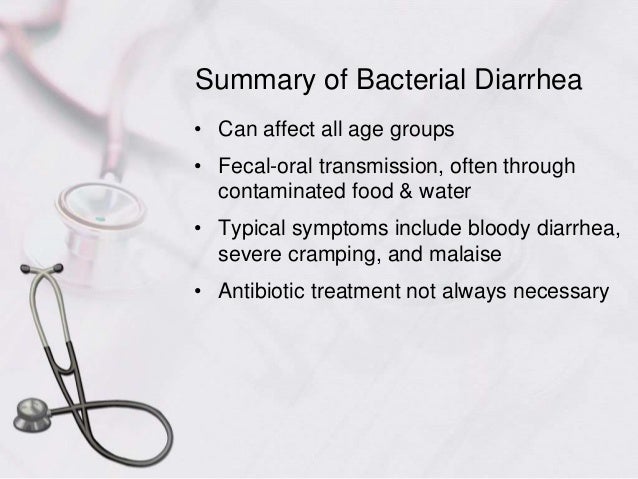 Summary of Bacterial Diarrhea

• Can affect all age groups

• Fecal-oral transmission, often through contaminated food & water

• Typical symptoms include bloody diarrhea, severe cramping, and malaise

• Antibiotic treatment not always necessary